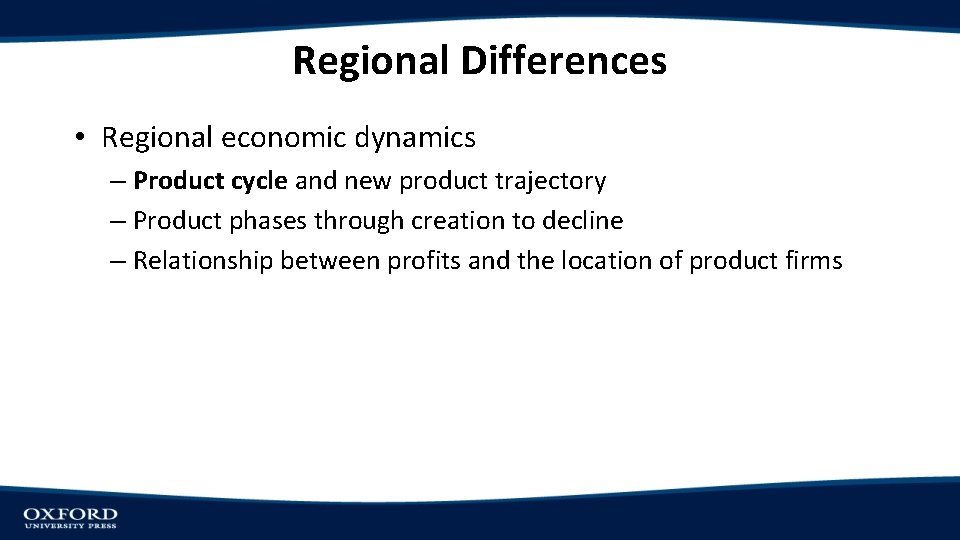 Regional Differences

• Regional economic dynamics

– Product cycle and new product trajectory

– Product phases through creation to decline

– Relationship between profits and the location of product firms

OXFORD
UNIVERSITY PRESS